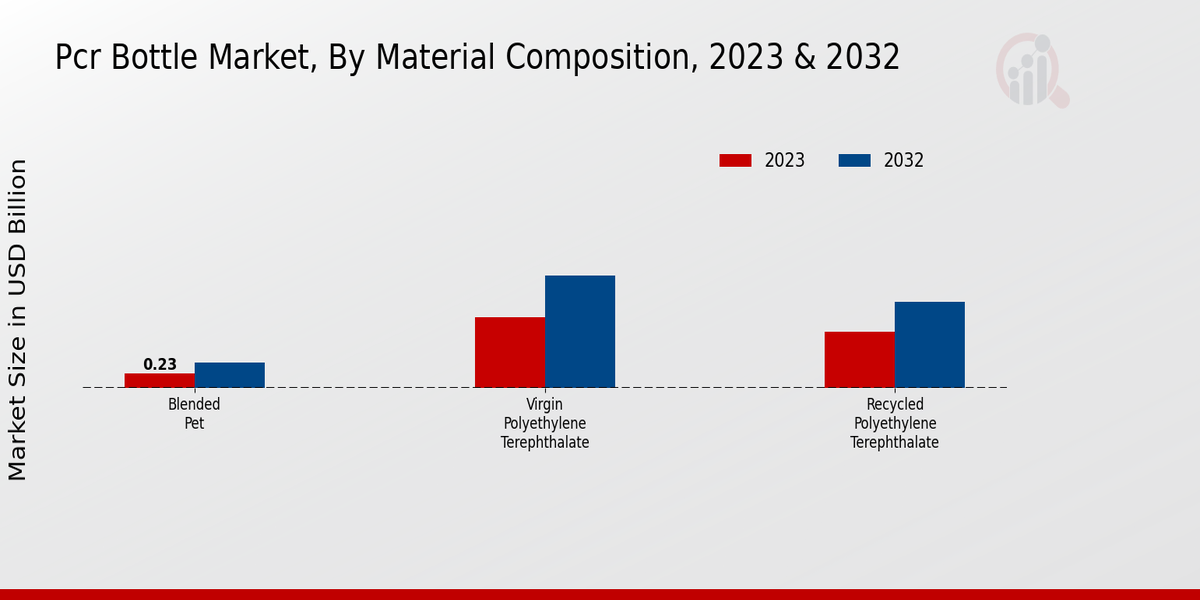 Pcr Bottle Market, By Material Composition, 2023 & 2032

2023
2032

Market Size in USD Billion

0.23

Blended Pet

Virgin Polyethylene Terephthalate

Recycled Polyethylene Terephthalate